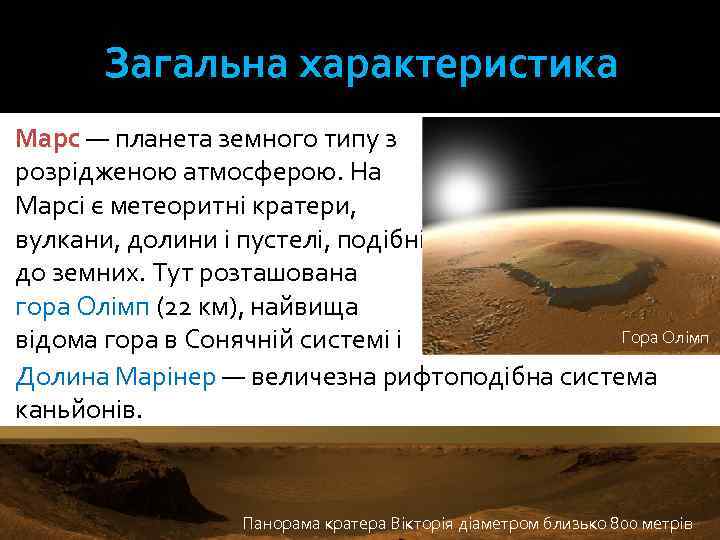 Загальна характеристика

Марс — планета земного типу з розрідженою атмосферою. На Марсі є метеоритні кратери, вулкани, долини і пустелі, подібні до земних. Тут розташована гора Олімп (22 км), найвища відома гора в Сонячній системі і Долина Марінер — величезна рифтоподібна система каньйонів.

Гора Олімп

Панорама кратера Вікторія діаметром близько 800 метрів